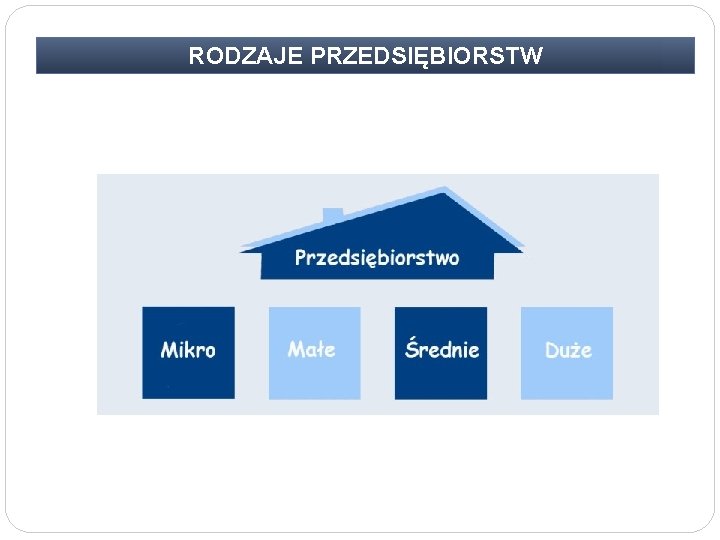 RODZAJE PRZEDSIĘBIORSTW

Przedsiębiorstwo

Mikro

Małe

Średnie

Duże